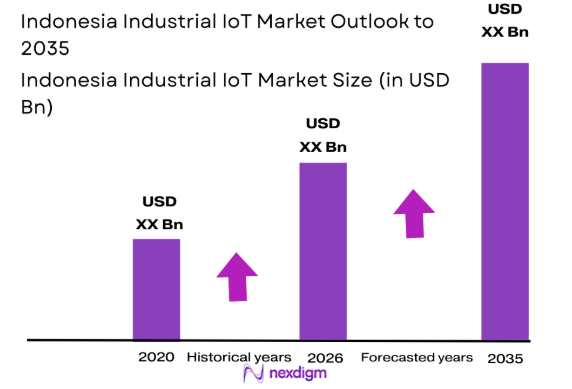 Indonesia Industrial IoT Market Outlook to 2035

Indonesia Industrial IoT Market Size (in USD Bn)

USD XX Bn

USD XX Bn

USD XX Bn

2020

Historical years

2026

Forecasted years

2035

nexdigm